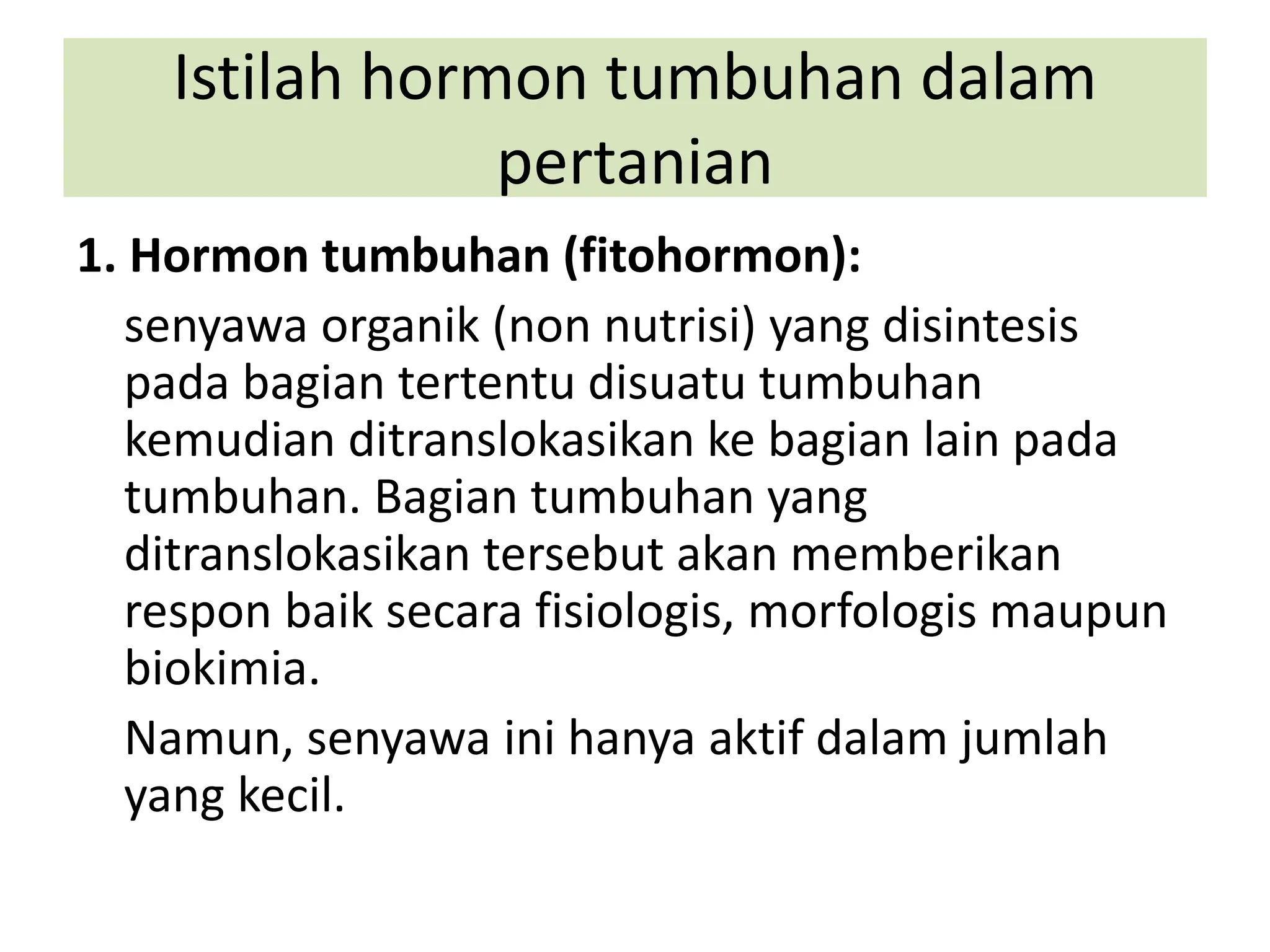 Istilah hormon tumbuhan dalam pertanian

1. Hormon tumbuhan (fitohormon):

senyawa organik (non nutrisi) yang disintesis pada bagian tertentu disuatu tumbuhan kemudian ditranslokasikan ke bagian lain pada tumbuhan. Bagian tumbuhan yang ditranslokasikan tersebut akan memberikan respon baik secara fisiologis, morfologis maupun biokimia.

Namun, senyawa ini hanya aktif dalam jumlah yang kecil.